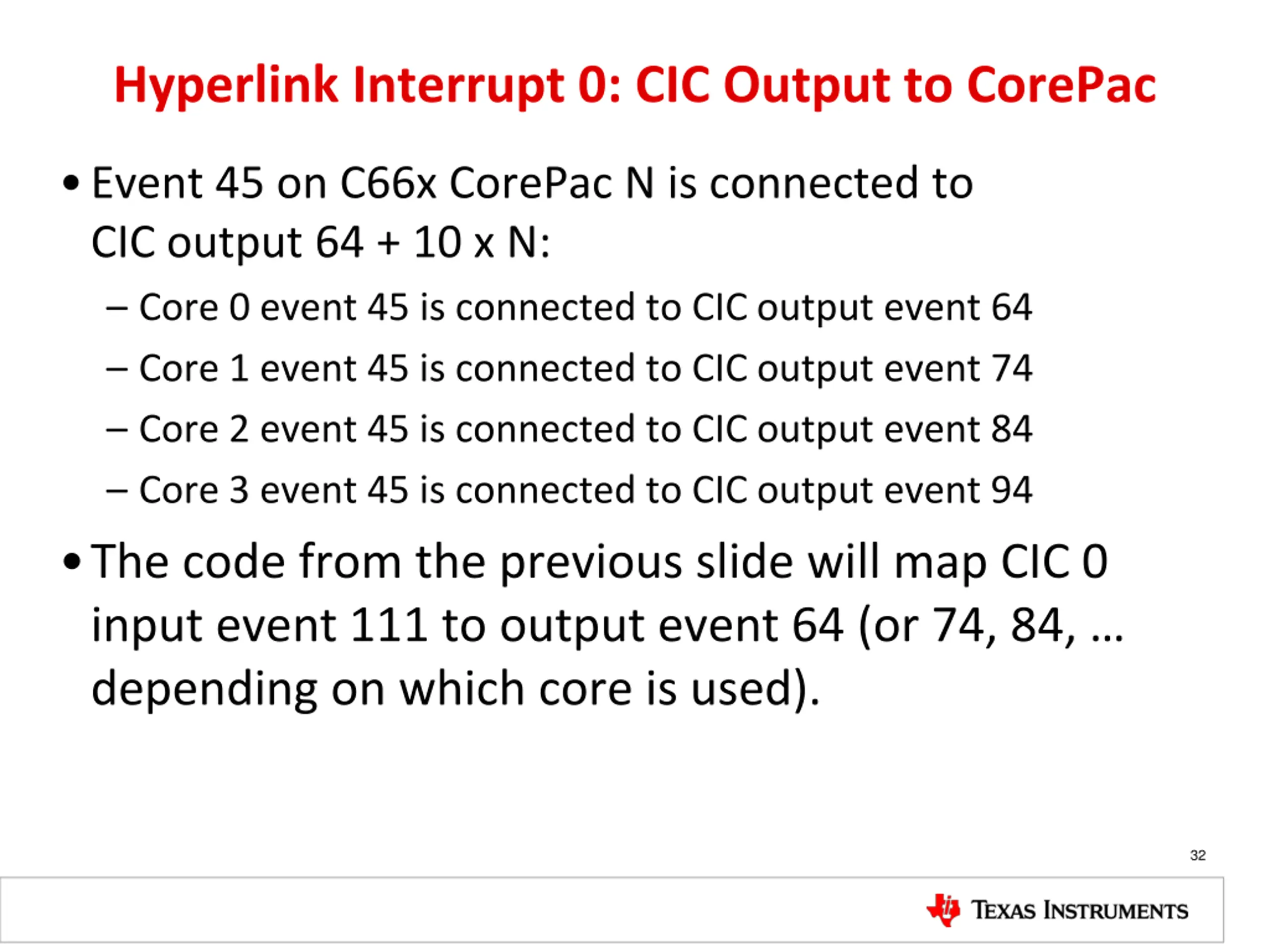 Hyperlink Interrupt 0: CIC Output to CorePac

• Event 45 on C66x CorePac N is connected to CIC output 64 + 10 x N:

– Core 0 event 45 is connected to CIC output event 64

– Core 1 event 45 is connected to CIC output event 74

– Core 2 event 45 is connected to CIC output event 84

– Core 3 event 45 is connected to CIC output event 94

• The code from the previous slide will map CIC 0 input event 111 to output event 64 (or 74, 84, … depending on which core is used).

32

TEXAS INSTRUMENTS